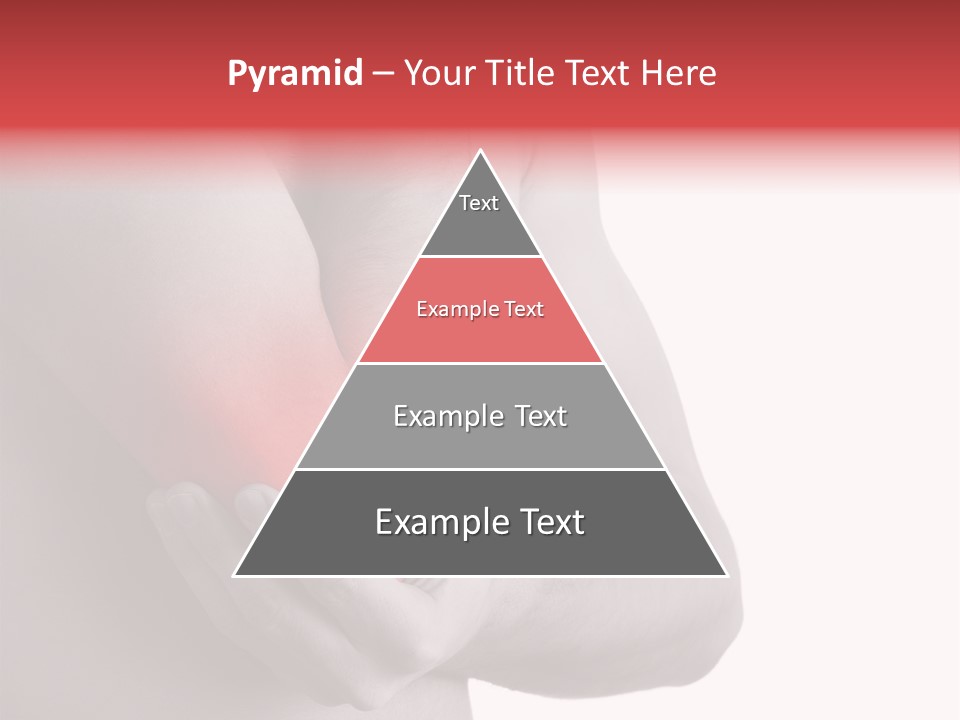 Pyramid – Your Title Text Here

Text

Example Text

Example Text

Example Text